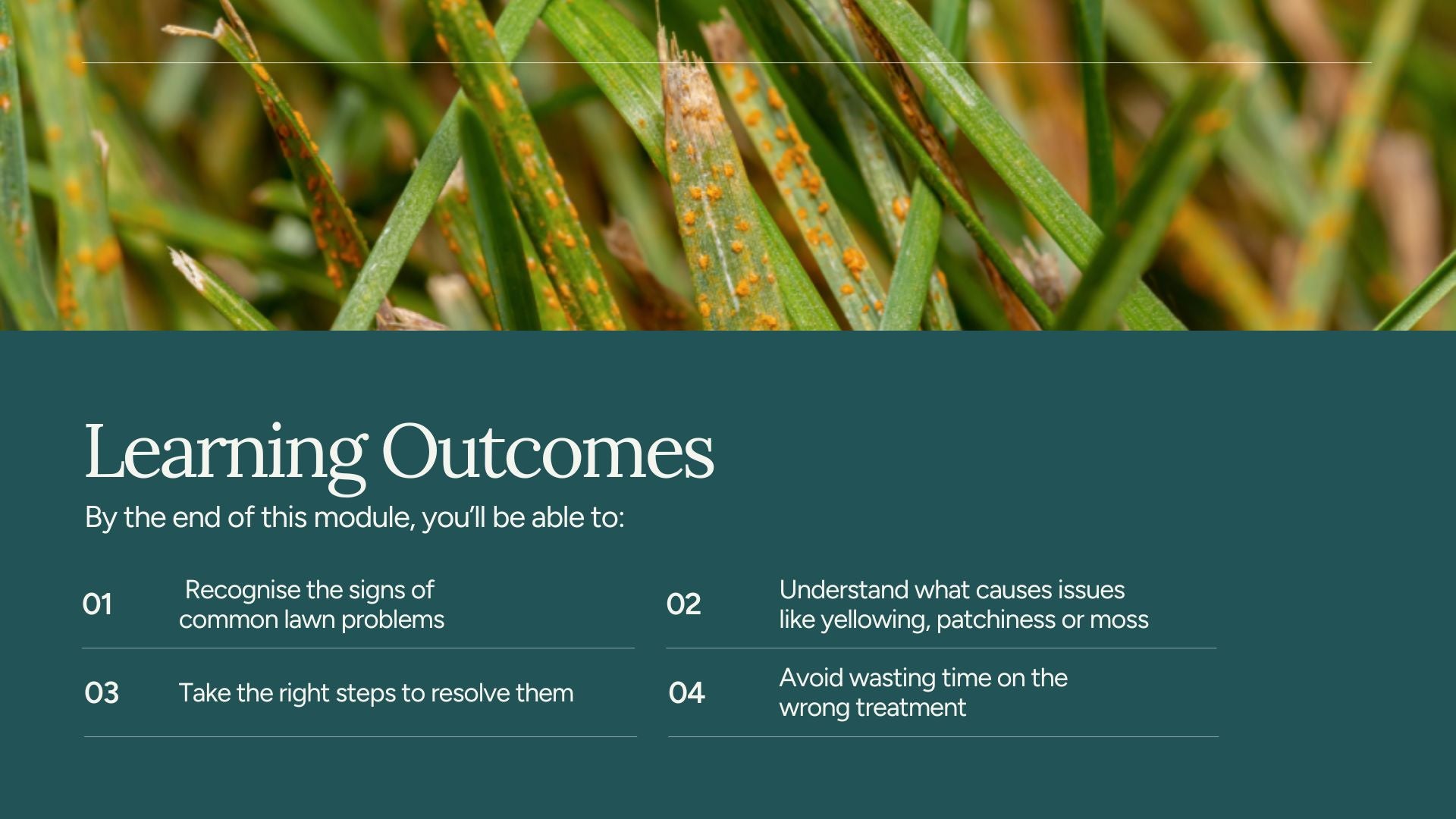 Learning Outcomes

By the end of this module, you'll be able to:

01 Recognise the signs of common lawn problems

02 Understand what causes issues like yellowing, patchiness or moss

03 Take the right steps to resolve them

04 Avoid wasting time on the wrong treatment